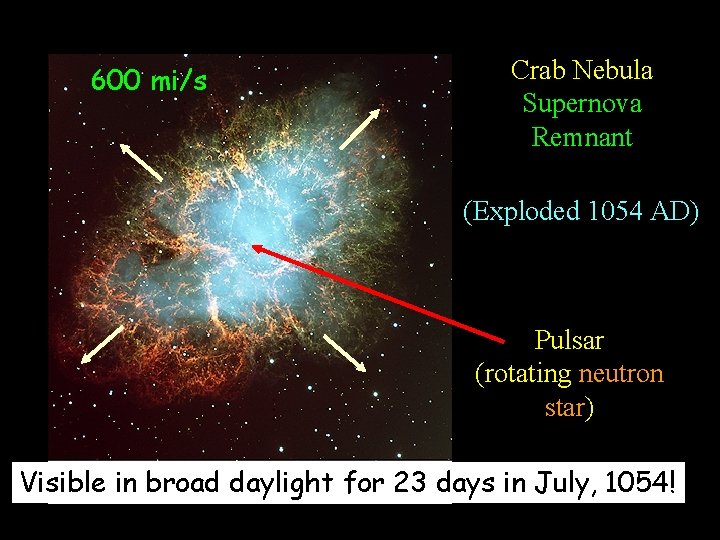 600 mi/s

Crab Nebula
Supernova
Remnant

(Exploded 1054 AD)

Pulsar
(rotating neutron
star)

Visible in broad daylight for 23 days in July, 1054!